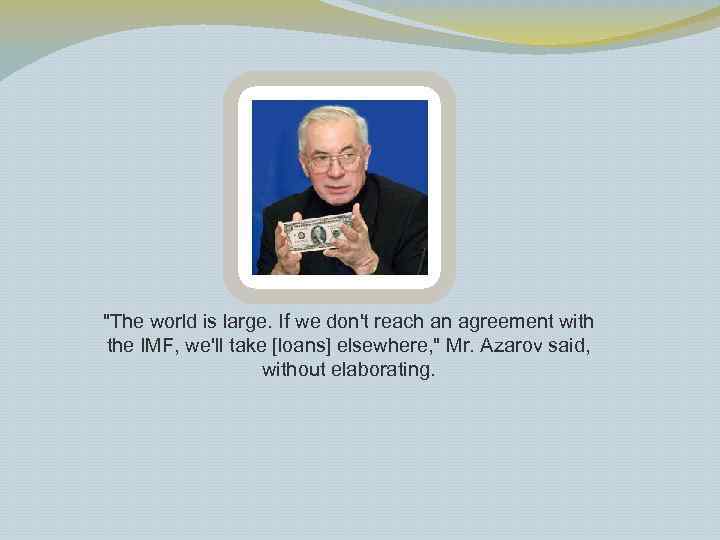 "The world is large. If we don't reach an agreement with the IMF, we'll take [loans] elsewhere," Mr. Azarov said, without elaborating.